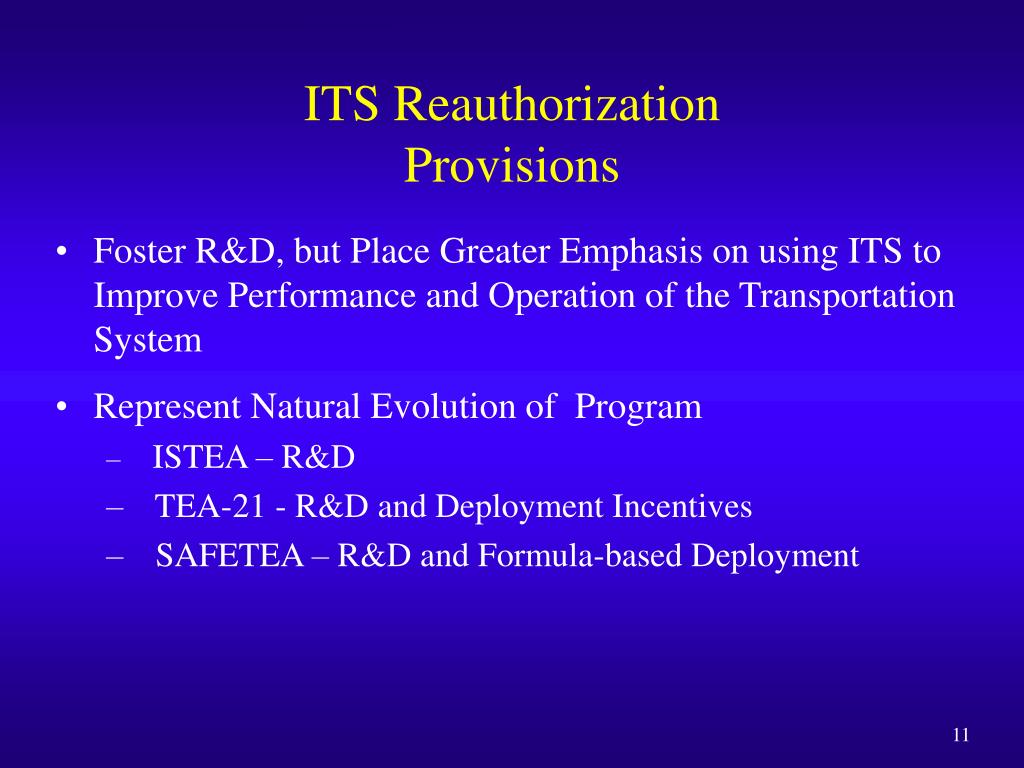 ITS Reauthorization
Provisions

• Foster R&D, but Place Greater Emphasis on using ITS to Improve Performance and Operation of the Transportation System

• Represent Natural Evolution of  Program
– ISTEA – R&D
– TEA-21 - R&D and Deployment Incentives
– SAFETEA – R&D and Formula-based Deployment

11